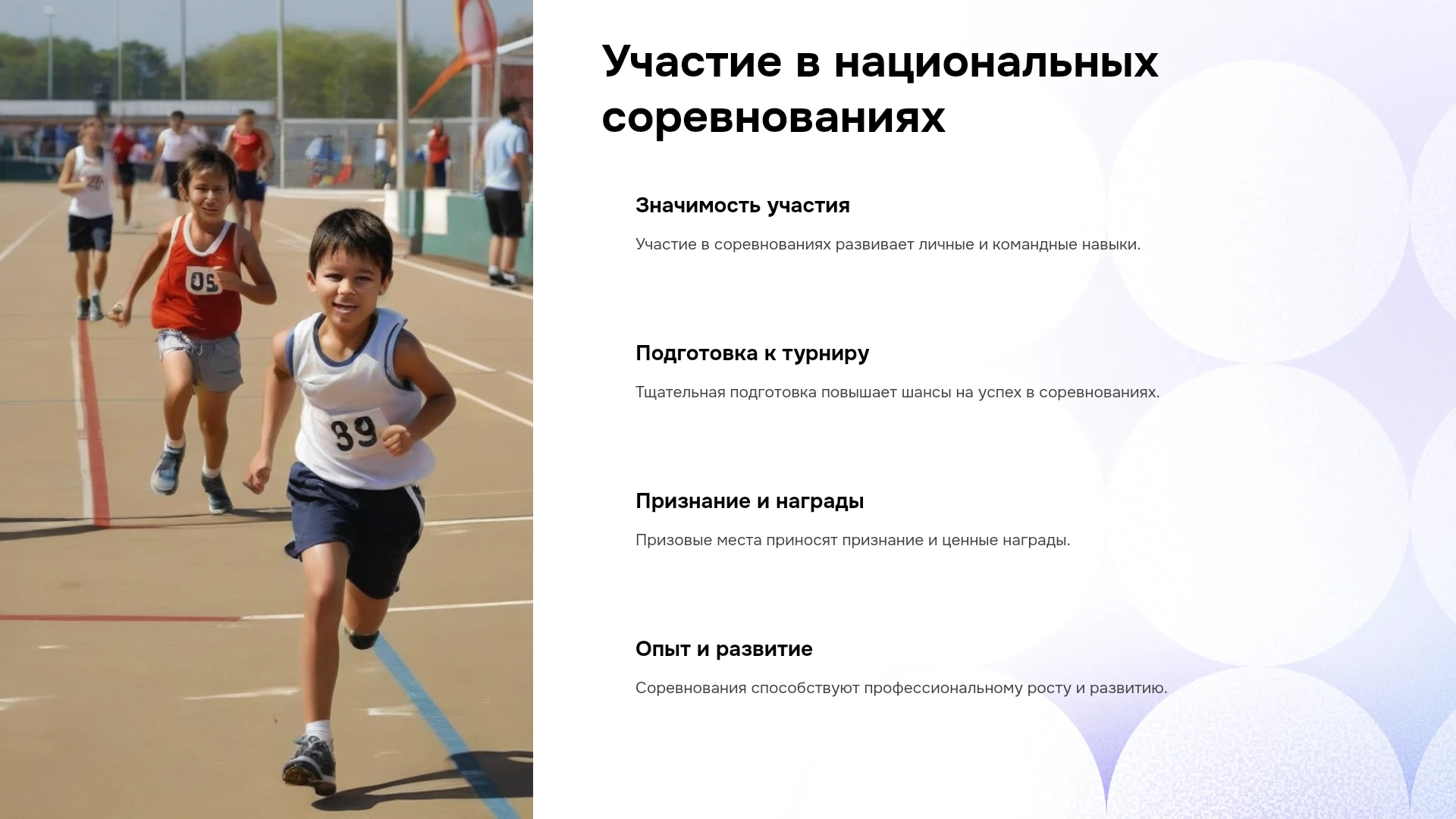 Участие в национальных соревнованиях

Значимость участия

Участие в соревнованиях развивает личные и командные навыки.

Подготовка к турниру

Тщательная подготовка повышает шансы на успех в соревнованиях.

Признание и награды

Призовые места приносят признание и ценные награды.

Опыт и развитие

Соревнования способствуют профессиональному росту и развитию.